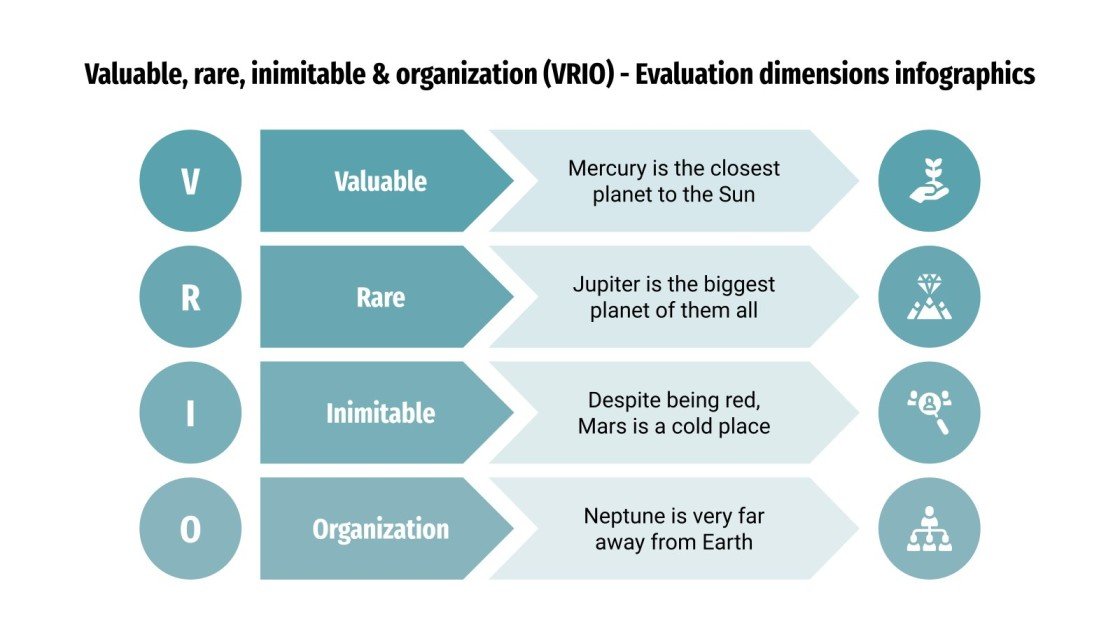 Valuable, rare, inimitable & organization (VRIO) - Evaluation dimensions infographics

V

Valuable

Mercury is the closest planet to the Sun

R

Rare

Jupiter is the biggest planet of them all

I

Inimitable

Despite being red, Mars is a cold place

O

Organization

Neptune is very far away from Earth